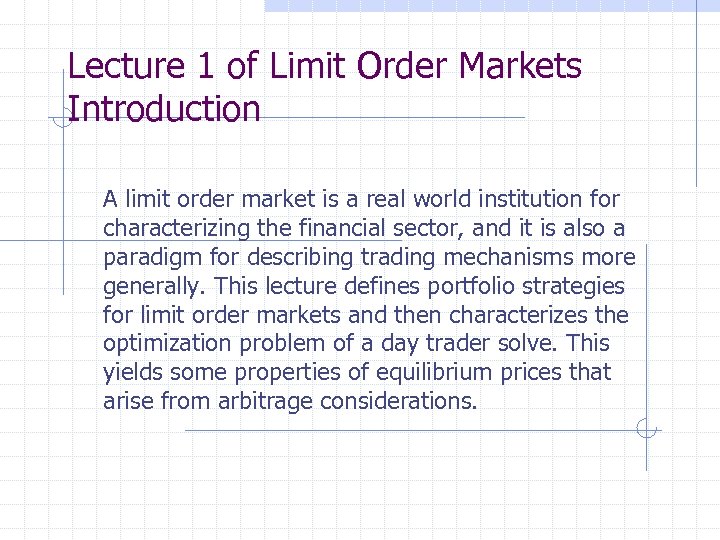 Lecture 1 of Limit Order Markets Introduction

A limit order market is a real world institution for characterizing the financial sector, and it is also a paradigm for describing trading mechanisms more generally. This lecture defines portfolio strategies for limit order markets and then characterizes the optimization problem of a day trader solve. This yields some properties of equilibrium prices that arise from arbitrage considerations.